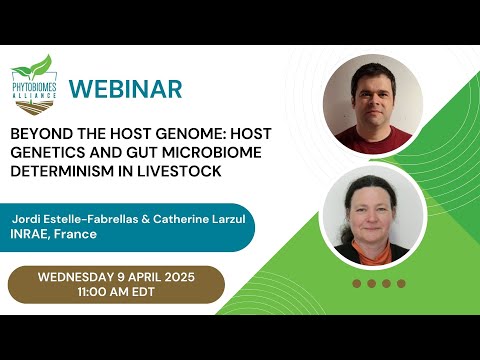 PHYTOBIOMES ALLIANCE

WEBINAR

BEYOND THE HOST GENOME: HOST GENETICS AND GUT MICROBIOME DETERMINISM IN LIVESTOCK

Jordi Estelle-Fabrellas & Catherine Larzul
INRAE, France

WEDNESDAY 9 APRIL 2025
11:00 AM EDT